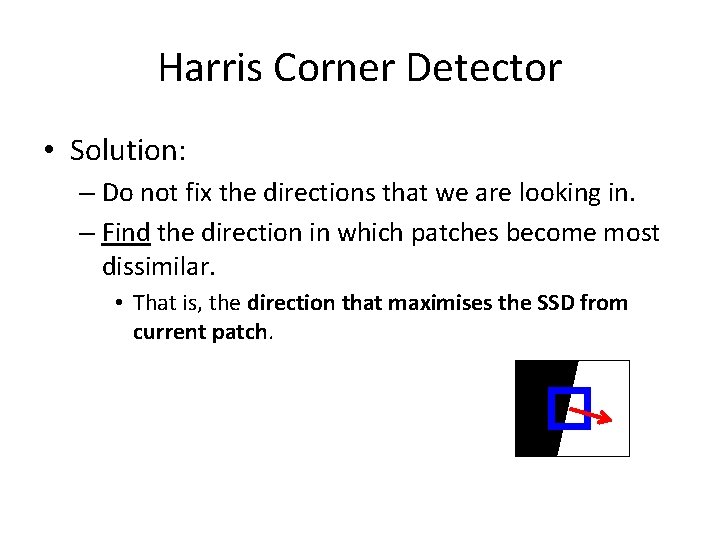 Harris Corner Detector

• Solution:
– Do not fix the directions that we are looking in.
– Find the direction in which patches become most dissimilar.
• That is, the direction that maximises the SSD from current patch.